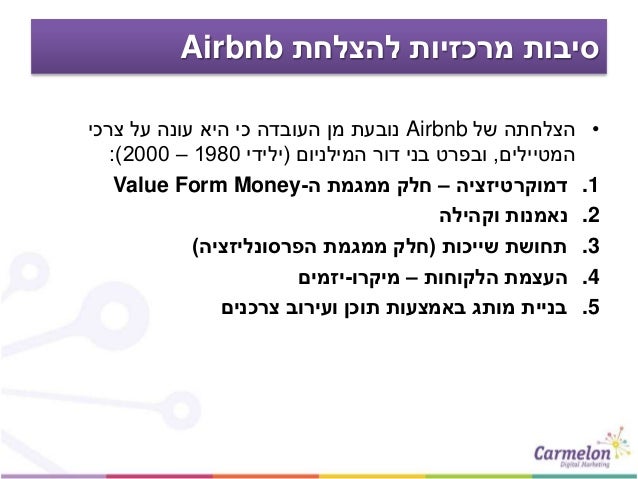 סיבות מרכזיות להצלחת Airbnb

• הצלחתה של Airbnb נובעת מן העובדה כי היא עונה על צרכי המטיילים, ובפרט בני דור המילניום (ילידי 1980 – 2000):

1. דמוקרטיזציה – חלק ממגמת ה-Value Form Money
2. נאמנות וקהילה
3. תחושת שייכות (חלק ממגמת הפרסונליזציה)
4. העצמת הלקוחות – מיקרו-יזמים
5. בניית מותג באמצעות תוכן ועירוב צרכנים

Carmelon
Digital Marketing